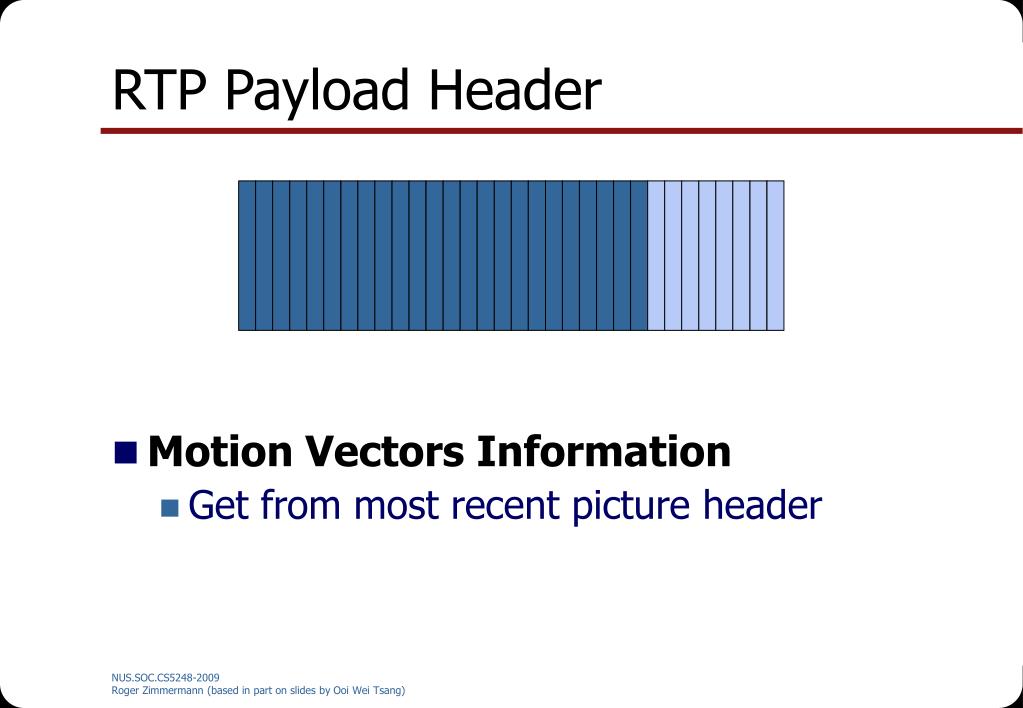 RTP Payload Header

Motion Vectors Information

Get from most recent picture header

NUS.SOC.CS5248-2009
Roger Zimmermann (based in part on slides by Ooi Wei Tsang)